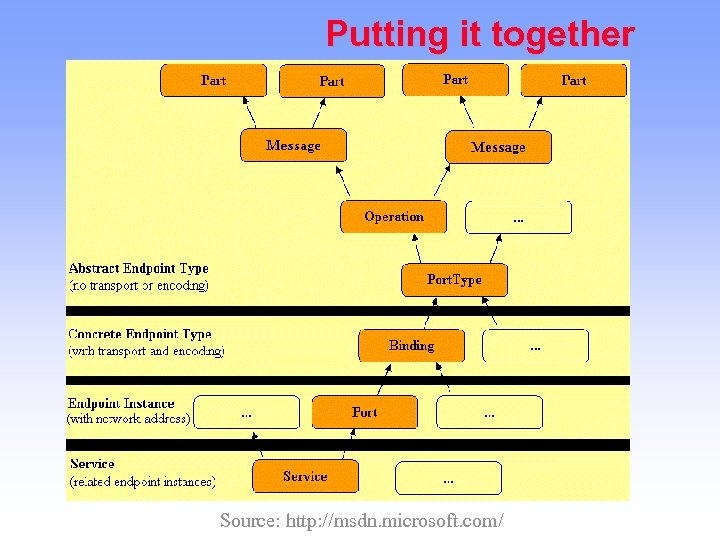 Putting it together

Part

Part

Part

Part

Message

Message

Operation

...

Abstract Endpoint Type
(no transport or encoding)

PortType

Concrete Endpoint Type
(with transport and encoding)

Binding

...

Endpoint Instance
(with network address)

...

Port

...

Service
(related endpoint instances)

Service

...

Source: http://msdn.microsoft.com/